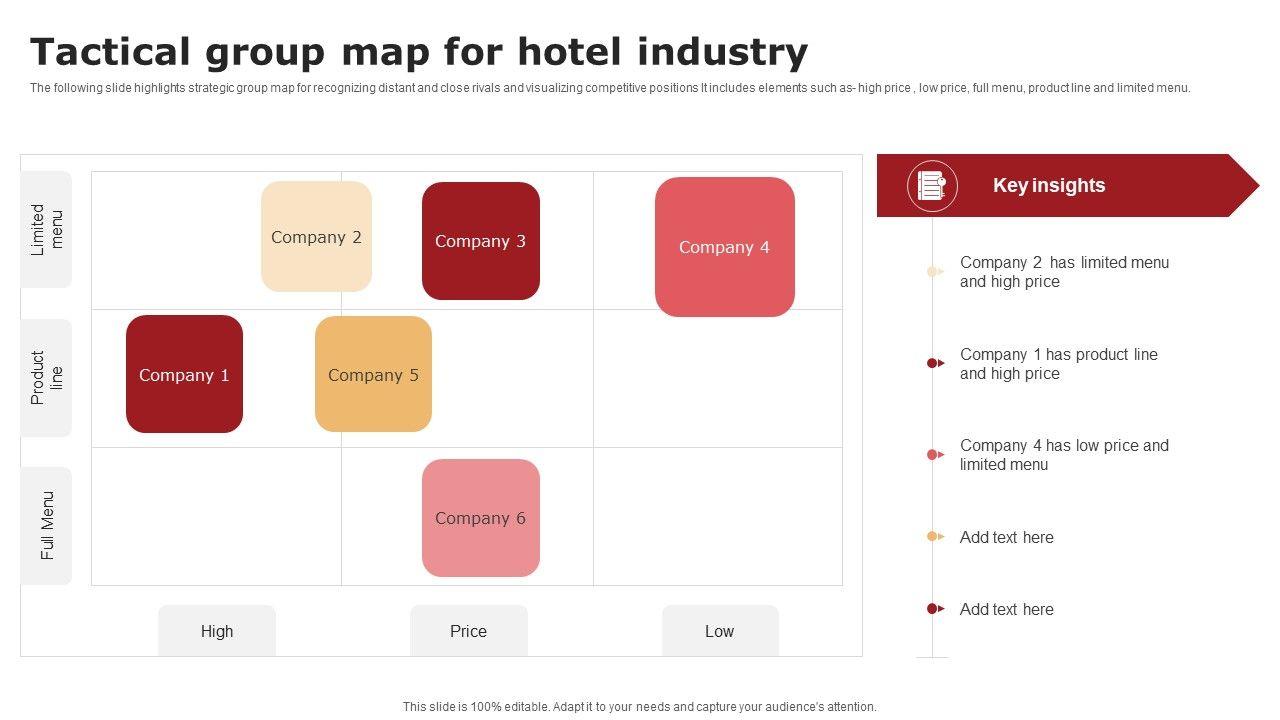 Tactical group map for hotel industry

The following slide highlights strategic group map for recognizing distant and close rivals and visualizing competitive positions It includes elements such as- high price , low price, full menu, product line and limited menu.

Limited menu

Product line

Full Menu

Company 2

Company 3

Company 4

Company 1

Company 5

Company 6

High

Price

Low

Key insights

Company 2 has limited menu and high price

Company 1 has product line and high price

Company 4 has low price and limited menu

Add text here

Add text here

This slide is 100% editable. Adapt it to your needs and capture your audience's attention.